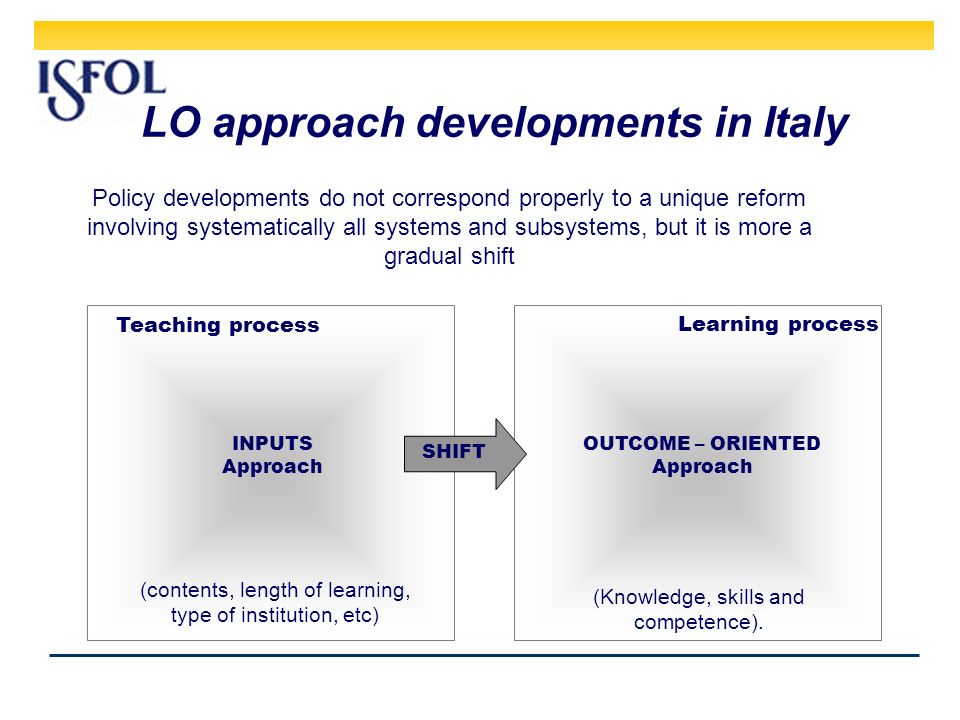 ISFOL

LO approach developments in Italy

Policy developments do not correspond properly to a unique reform involving systematically all systems and subsystems, but it is more a gradual shift

Teaching process

INPUTS Approach

(contents, length of learning, type of institution, etc)

SHIFT

Learning process

OUTCOME – ORIENTED Approach

(Knowledge, skills and competence).